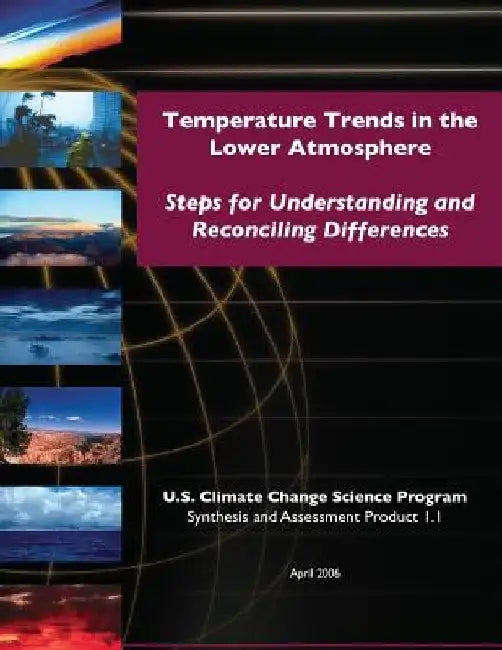 Temperature Trends in the Lower Atmosphere

Steps for Understanding and Reconciling Differences

U.S. Climate Change Science Program
Synthesis and Assessment Product 1.1

April 2006